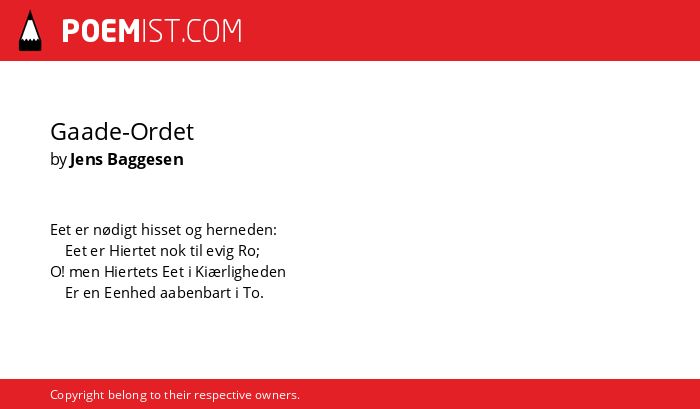 POEMIST.COM

Gaade-Ordet
by Jens Baggesen

Eet er nødigt hisset og herneden:
Eet er Hiertet nok til evig Ro;
O! men Hiertets Eet i Kiærligheden
Er en Eenhed aabenbart i To.

Copyright belong to their respective owners.